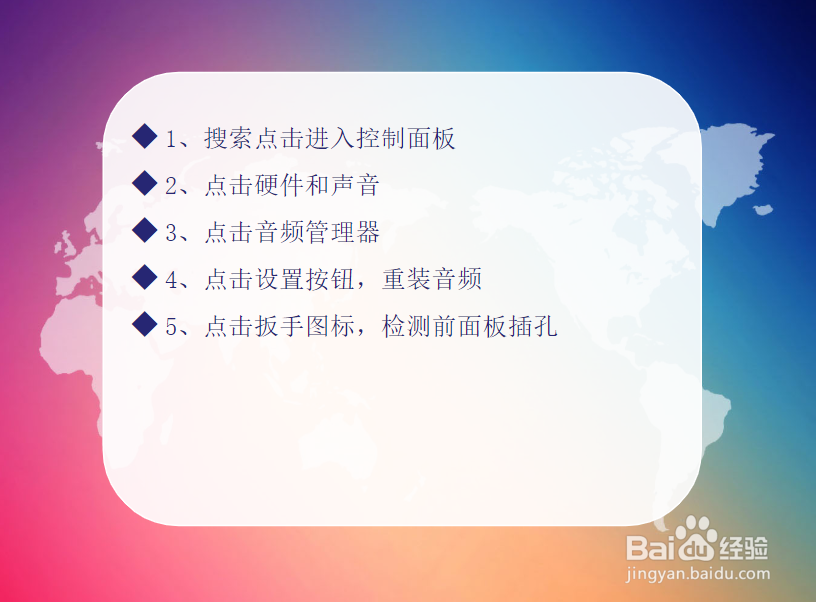 ◆ 1、搜索点击进入控制面板

◆ 2、点击硬件和声音

◆ 3、点击音频管理器

◆ 4、点击设置按钮，重装音频

◆ 5、点击扳手图标，检测前面板插孔

Baidu经验
jingyan.baidu.com